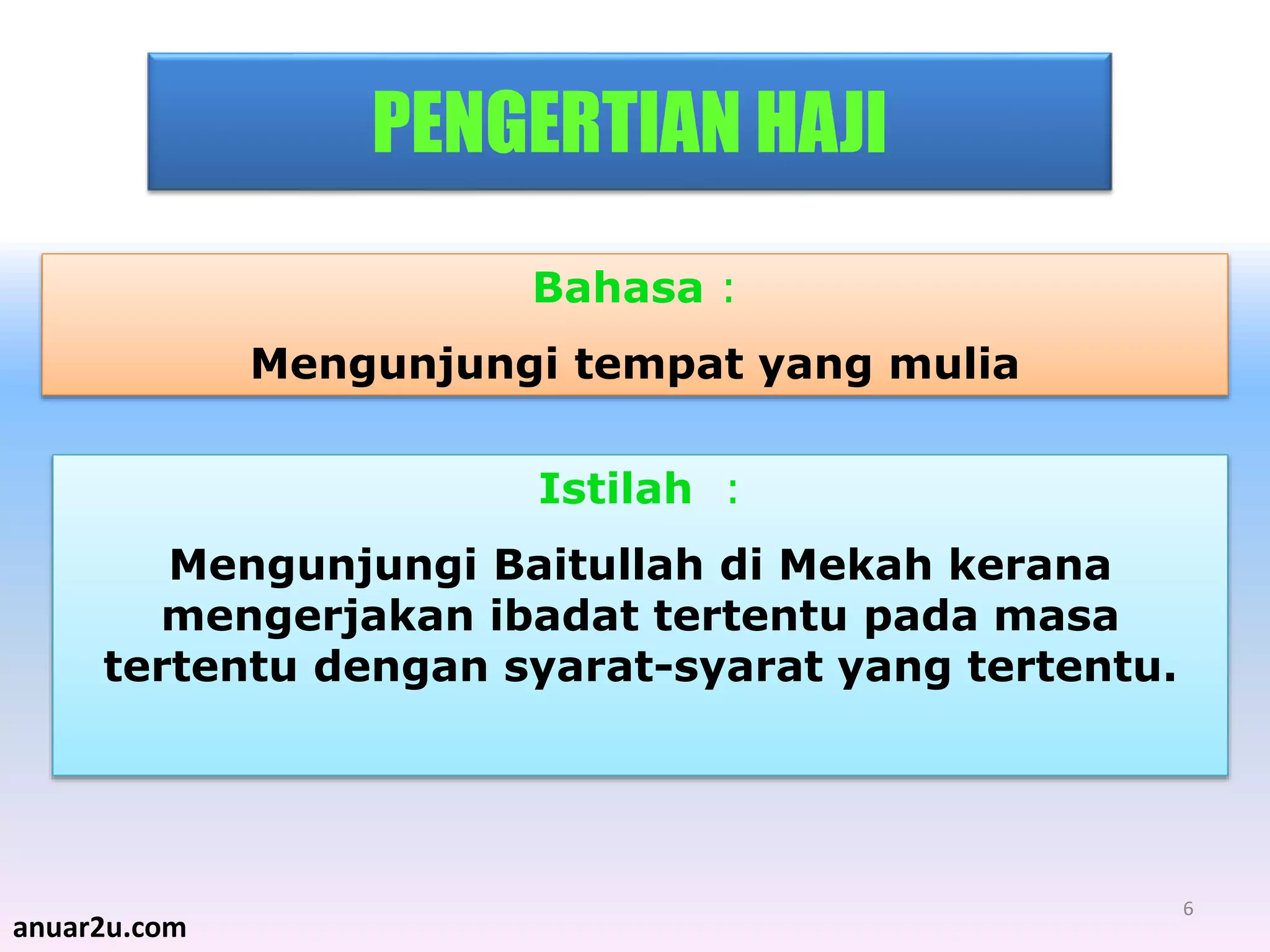 PENGERTIAN HAJI

Bahasa :

Mengunjungi tempat yang mulia

Istilah :

Mengunjungi Baitullah di Mekah kerana mengerjakan ibadat tertentu pada masa tertentu dengan syarat-syarat yang tertentu.

6

anuar2u.com